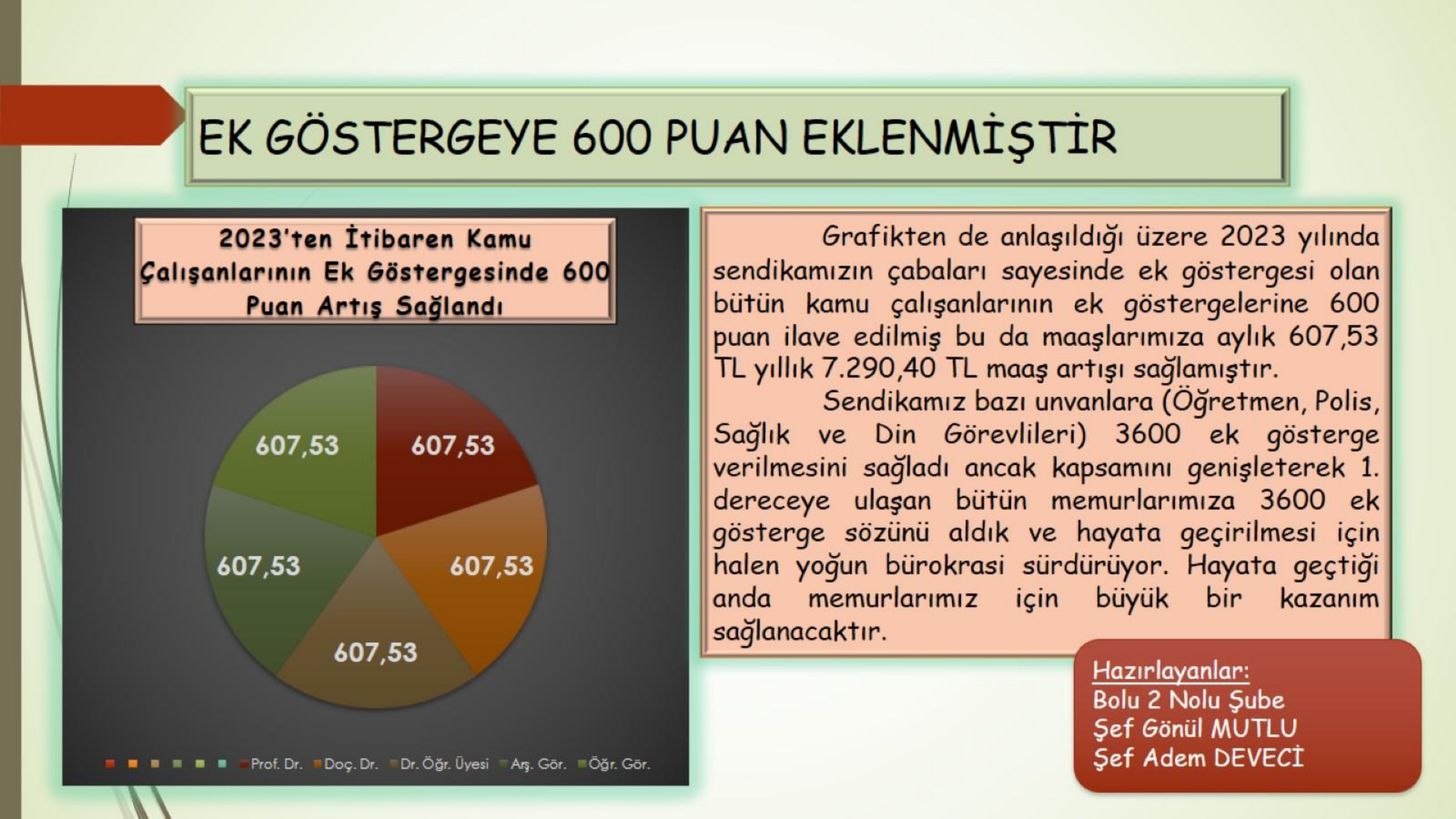 EK GÖSTERGEYE 600 PUAN EKLENMİŞTİR

2023'ten İtibaren Kamu Çalışanlarının Ek Göstergesinde 600 Puan Artış Sağlandı

607,53
607,53
607,53
607,53
607,53

Prof. Dr. Doç. Dr. Dr. Öğr. Üyesi Arş. Gör. Öğr. Gör.

Grafikten de anlaşıldığı üzere 2023 yılında sendikamızın çabaları sayesinde ek göstergesi olan bütün kamu çalışanlarının ek göstergelerine 600 puan ilave edilmiş bu da maaşlarımıza aylık 607,53 TL yıllık 7.290,40 TL maaş artışı sağlamıştır.

Sendikamız bazı unvanlara (Öğretmen, Polis, Sağlık ve Din Görevlileri) 3600 ek gösterge verilmesini sağladı ancak kapsamını genişleterek 1. dereceye ulaşan bütün memurlarımıza 3600 ek gösterge sözünü aldık ve hayata geçirilmesi için halen yoğun bürokrasi sürdürüyor. Hayata geçtiği anda memurlarımız için büyük bir kazanım sağlanacaktır.

Hazırlayanlar:
Bolu 2 Nolu Şube
Şef Gönül MUTLU
Şef Adem DEVECİ